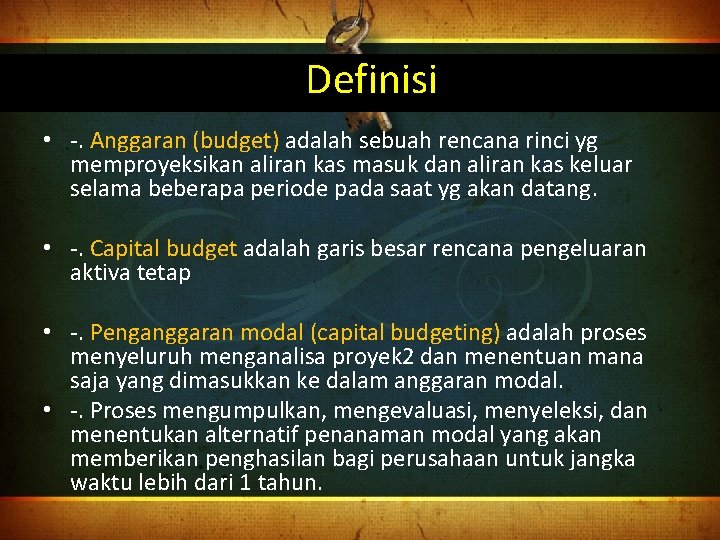 Definisi

• -. Anggaran (budget) adalah sebuah rencana rinci yg memproyeksikan aliran kas masuk dan aliran kas keluar selama beberapa periode pada saat yg akan datang.

• -. Capital budget adalah garis besar rencana pengeluaran aktiva tetap

• -. Penganggaran modal (capital budgeting) adalah proses menyeluruh menganalisa proyek2 dan menentuan mana saja yang dimasukkan ke dalam anggaran modal.

• -. Proses mengumpulkan, mengevaluasi, menyeleksi, dan menentukan alternatif penanaman modal yang akan memberikan penghasilan bagi perusahaan untuk jangka waktu lebih dari 1 tahun.